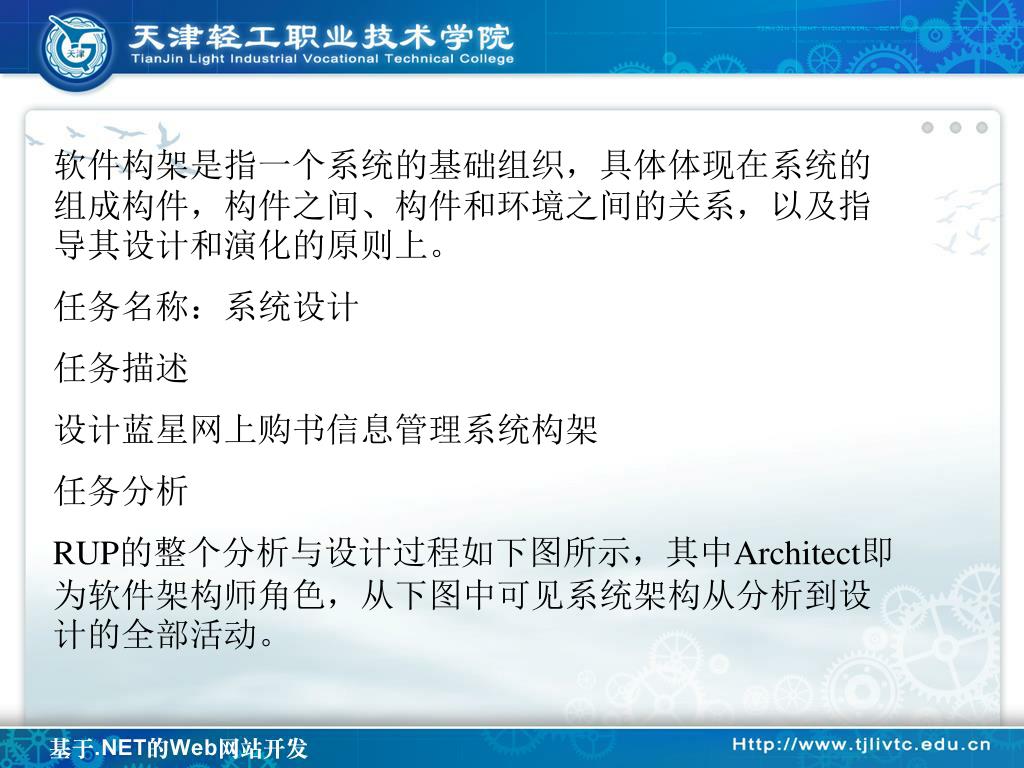 天津轻工职业技术学院
TianJin Light Industrial Vocational Technical College

软件构架是指一个系统的基础组织，具体体现在系统的组成构件，构件之间、构件和环境之间的关系，以及指导其设计和演化的原则上。

任务名称：系统设计

任务描述

设计蓝星网上购书信息管理系统构架

任务分析

RUP的整个分析与设计过程如下图所示，其中Architect即为软件架构师角色，从下图中可见系统架构从分析到设计的全部活动。

基于.NET的Web网站开发

Http://www.tjlivtc.edu.cn